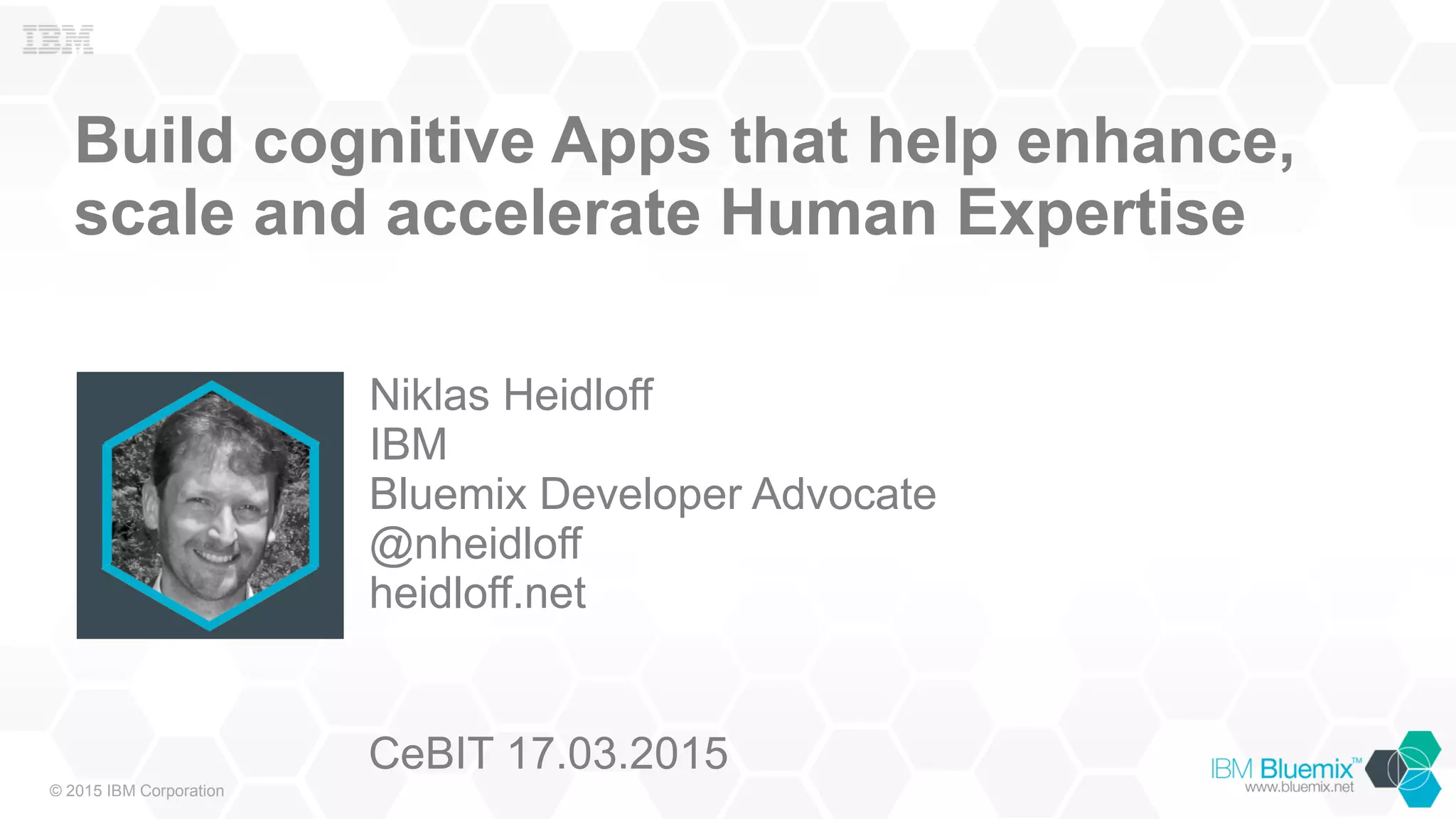 IBM

Build cognitive Apps that help enhance, scale and accelerate Human Expertise

Niklas Heidloff
IBM
Bluemix Developer Advocate
@nheidloff
heidloff.net

CeBIT 17.03.2015

© 2015 IBM Corporation

IBM Bluemix™
www.bluemix.net